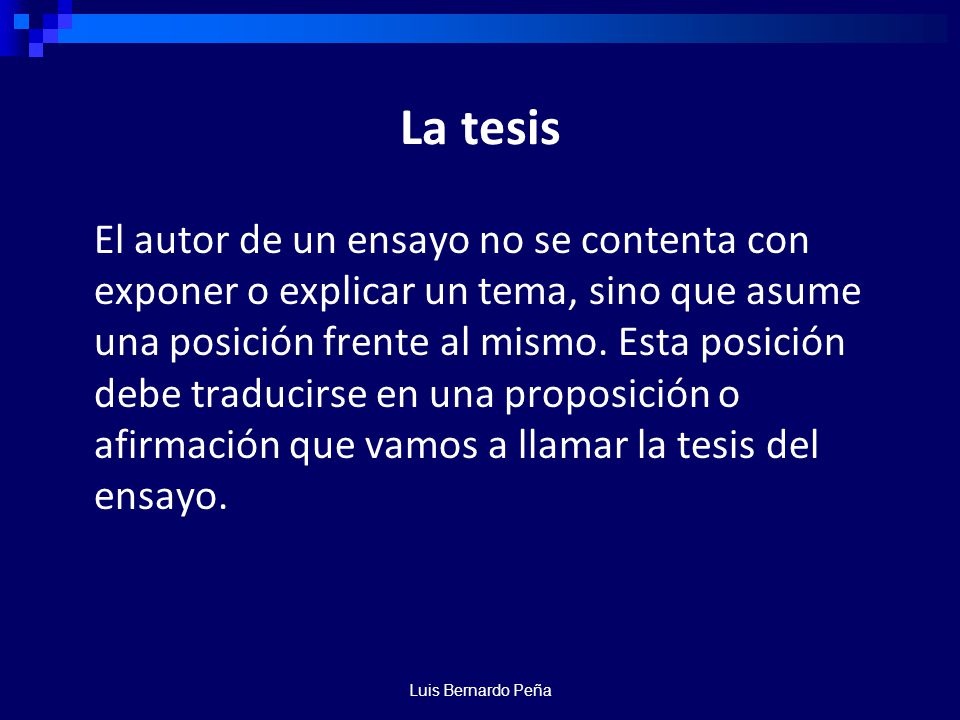 La tesis

El autor de un ensayo no se contenta con exponer o explicar un tema, sino que asume una posición frente al mismo. Esta posición debe traducirse en una proposición o afirmación que vamos a llamar la tesis del ensayo.

Luis Bernardo Peña